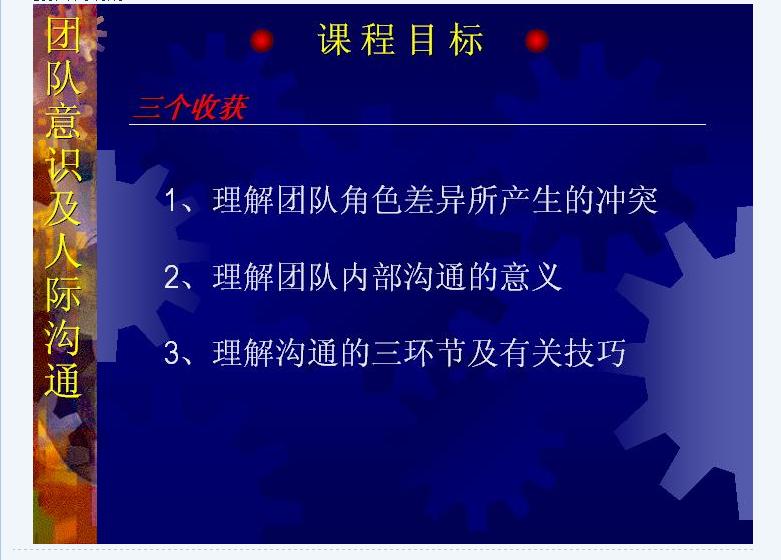 团队意识及人际沟通

课程目标

三个收获

1、理解团队角色差异所产生的冲突

2、理解团队内部沟通的意义

3、理解沟通的三环节及有关技巧